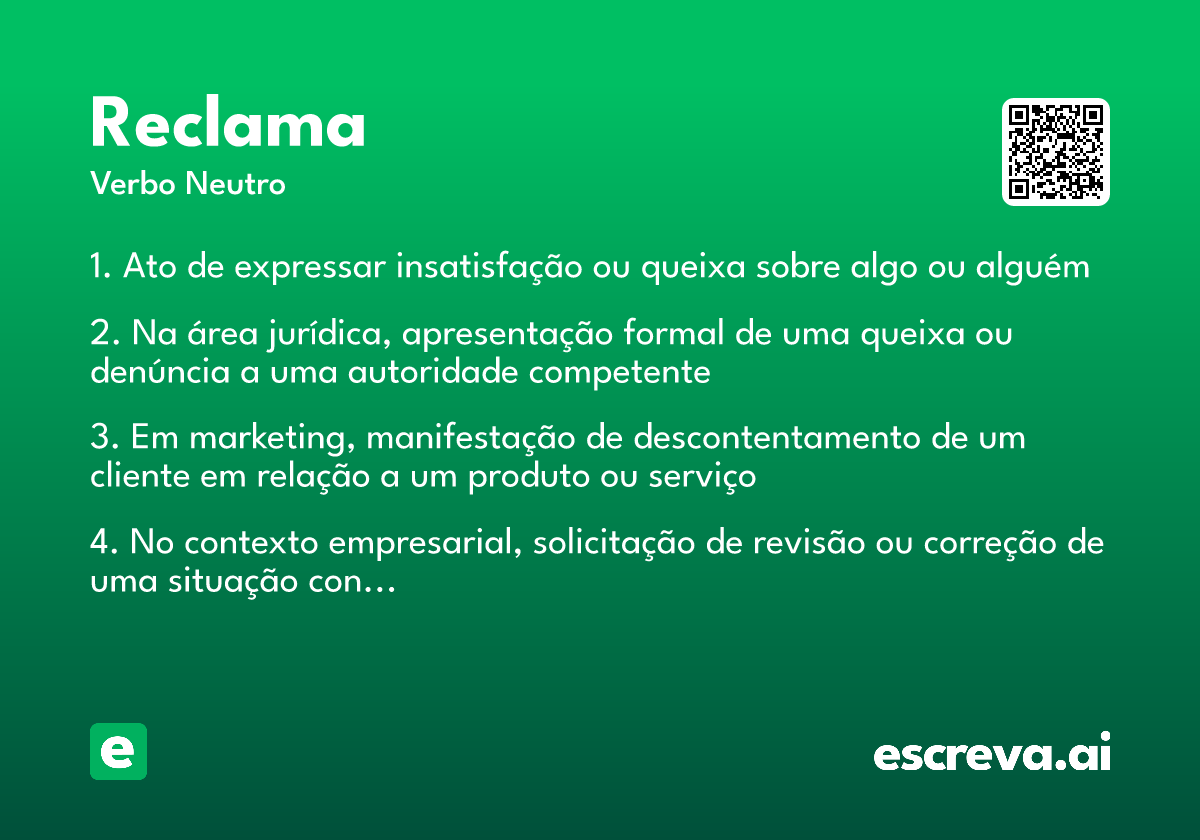 Reclama
Verbo Neutro

1. Ato de expressar insatisfação ou queixa sobre algo ou alguém

2. Na área jurídica, apresentação formal de uma queixa ou denúncia a uma autoridade competente

3. Em marketing, manifestação de descontentamento de um cliente em relação a um produto ou serviço

4. No contexto empresarial, solicitação de revisão ou correção de uma situação con…

e

escreva.ai